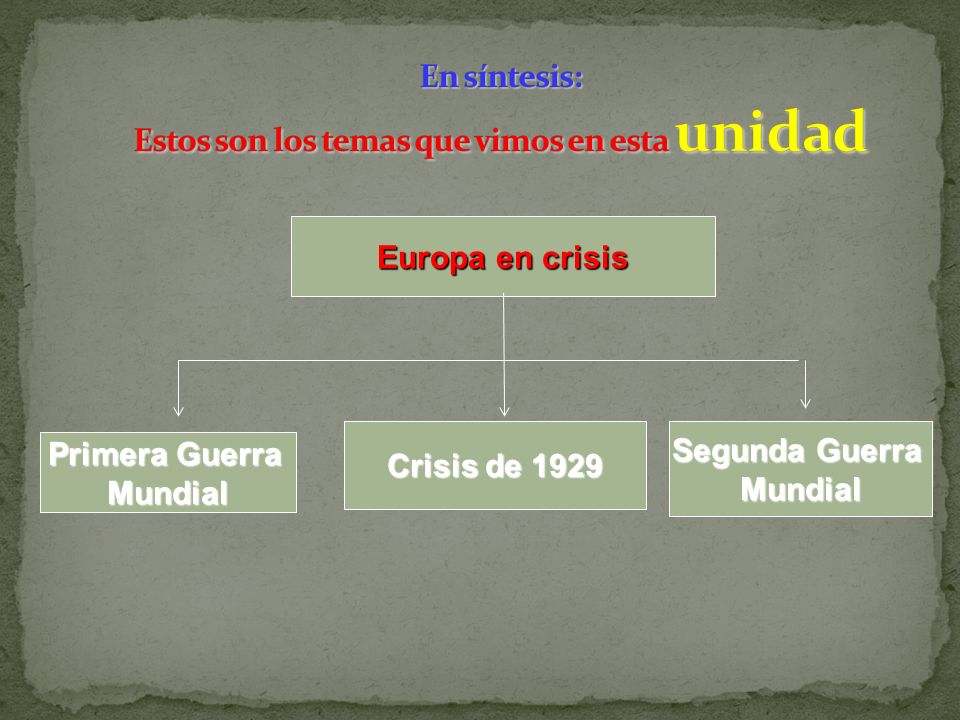 En síntesis:

Estos son los temas que vimos en esta unidad

Europa en crisis

Primera Guerra Mundial

Crisis de 1929

Segunda Guerra Mundial